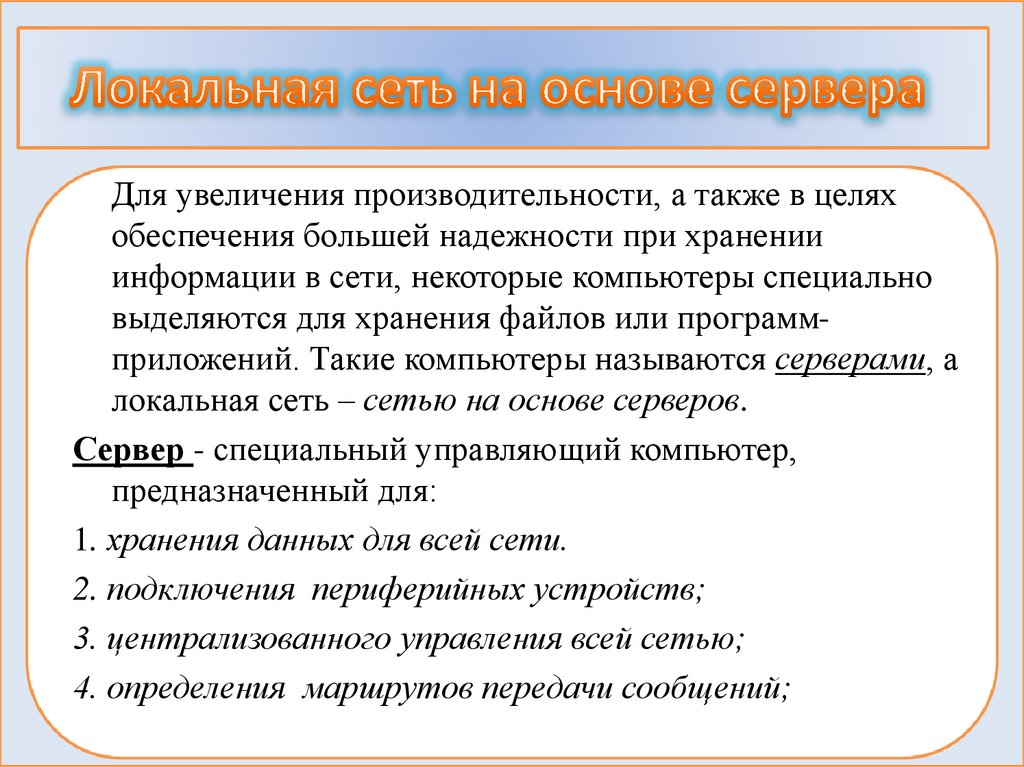 Локальная сеть на основе сервера

Для увеличения производительности, а также в целях обеспечения большей надежности при хранении информации в сети, некоторые компьютеры специально выделяются для хранения файлов или программ-приложений. Такие компьютеры называются серверами, а локальная сеть – сетью на основе серверов.

Сервер - специальный управляющий компьютер, предназначенный для:

1. хранения данных для всей сети.

2. подключения периферийных устройств;

3. централизованного управления всей сетью;

4. определения маршрутов передачи сообщений;